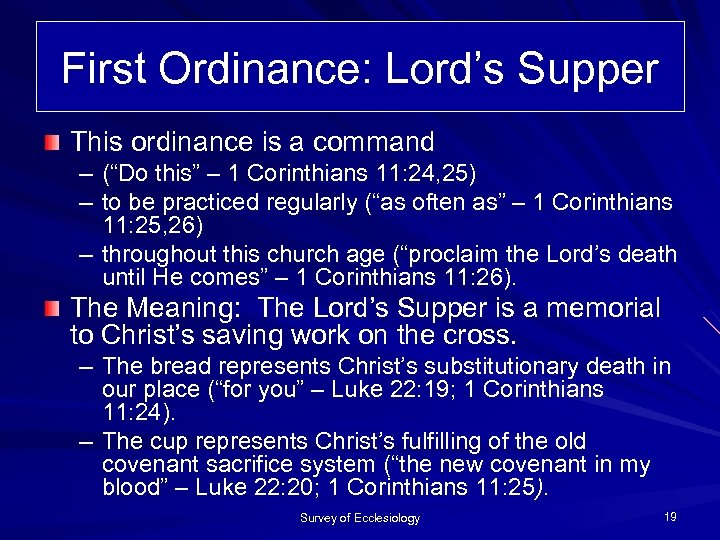 First Ordinance: Lord’s Supper

This ordinance is a command
– (“Do this” – 1 Corinthians 11:24,25)
– to be practiced regularly (“as often as” – 1 Corinthians 11:25,26)
– throughout this church age (“proclaim the Lord’s death until He comes” – 1 Corinthians 11:26).

The Meaning: The Lord’s Supper is a memorial to Christ’s saving work on the cross.
– The bread represents Christ’s substitutionary death in our place (“for you” – Luke 22:19; 1 Corinthians 11:24).
– The cup represents Christ’s fulfilling of the old covenant sacrifice system (“the new covenant in my blood” – Luke 22:20; 1 Corinthians 11:25).

Survey of Ecclesiology

19